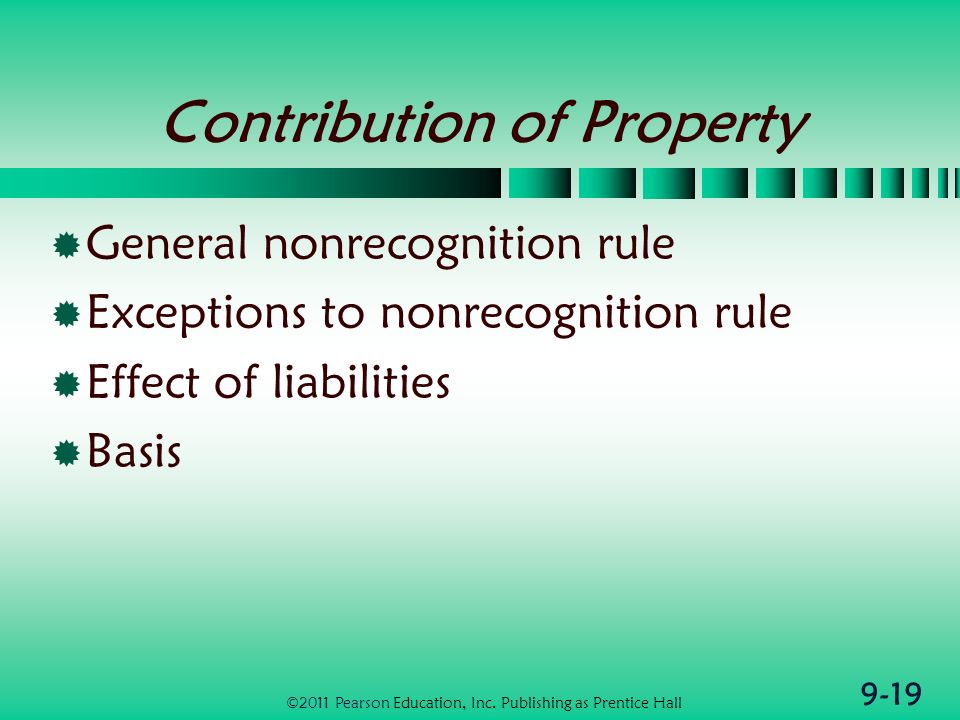 Contribution of Property

General nonrecognition rule
Exceptions to nonrecognition rule
Effect of liabilities
Basis

©2011 Pearson Education, Inc. Publishing as Prentice Hall

9-19